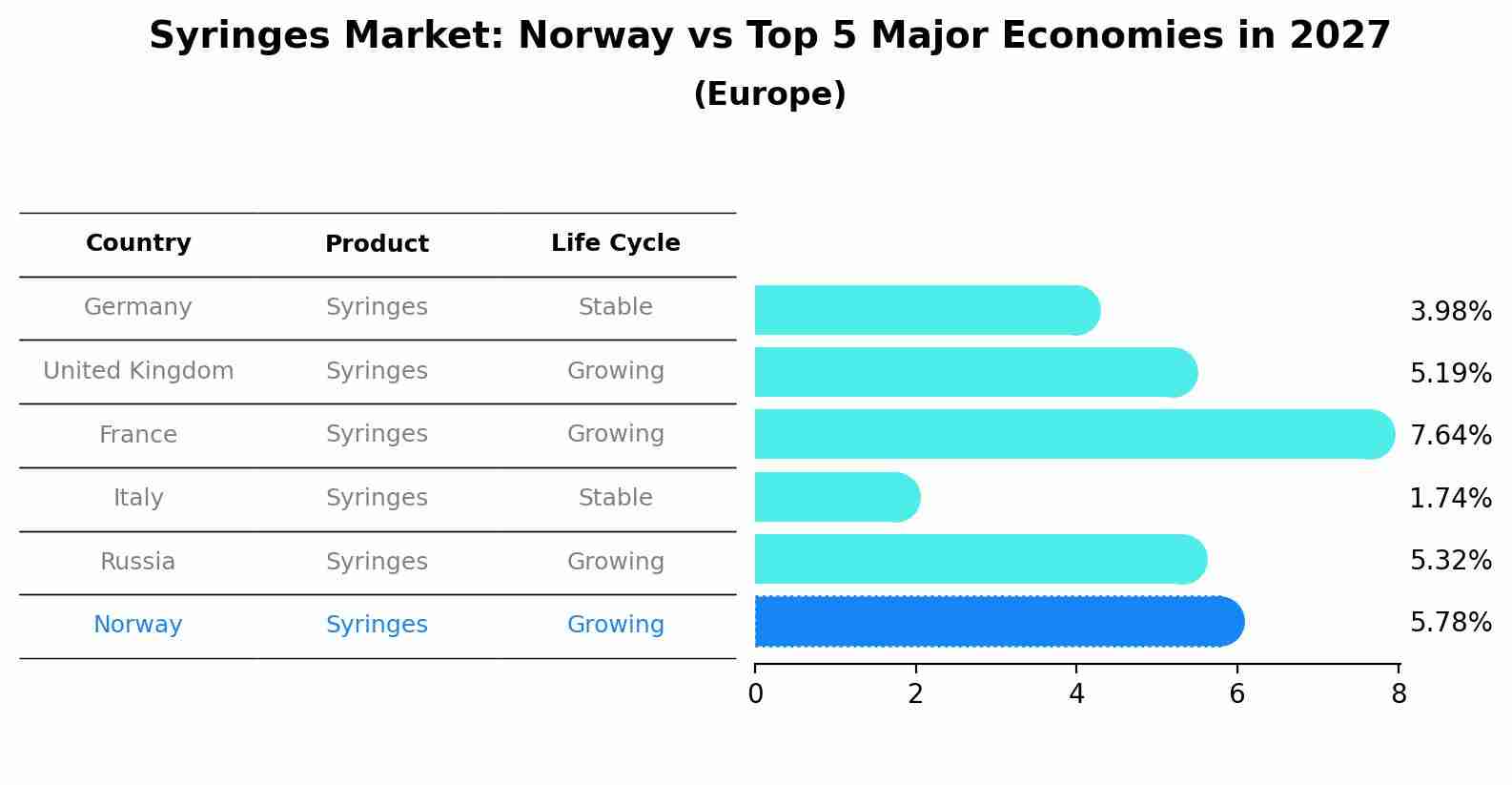 Syringes Market: Norway vs Top 5 Major Economies in 2027
(Europe)

| Country | Product | Life Cycle |
|---|---|---|
| Germany | Syringes | Stable |
| United Kingdom | Syringes | Growing |
| France | Syringes | Growing |
| Italy | Syringes | Stable |
| Russia | Syringes | Growing |
| Norway | Syringes | Growing |

3.98%
5.19%
7.64%
1.74%
5.32%
5.78%

0 2 4 6 8